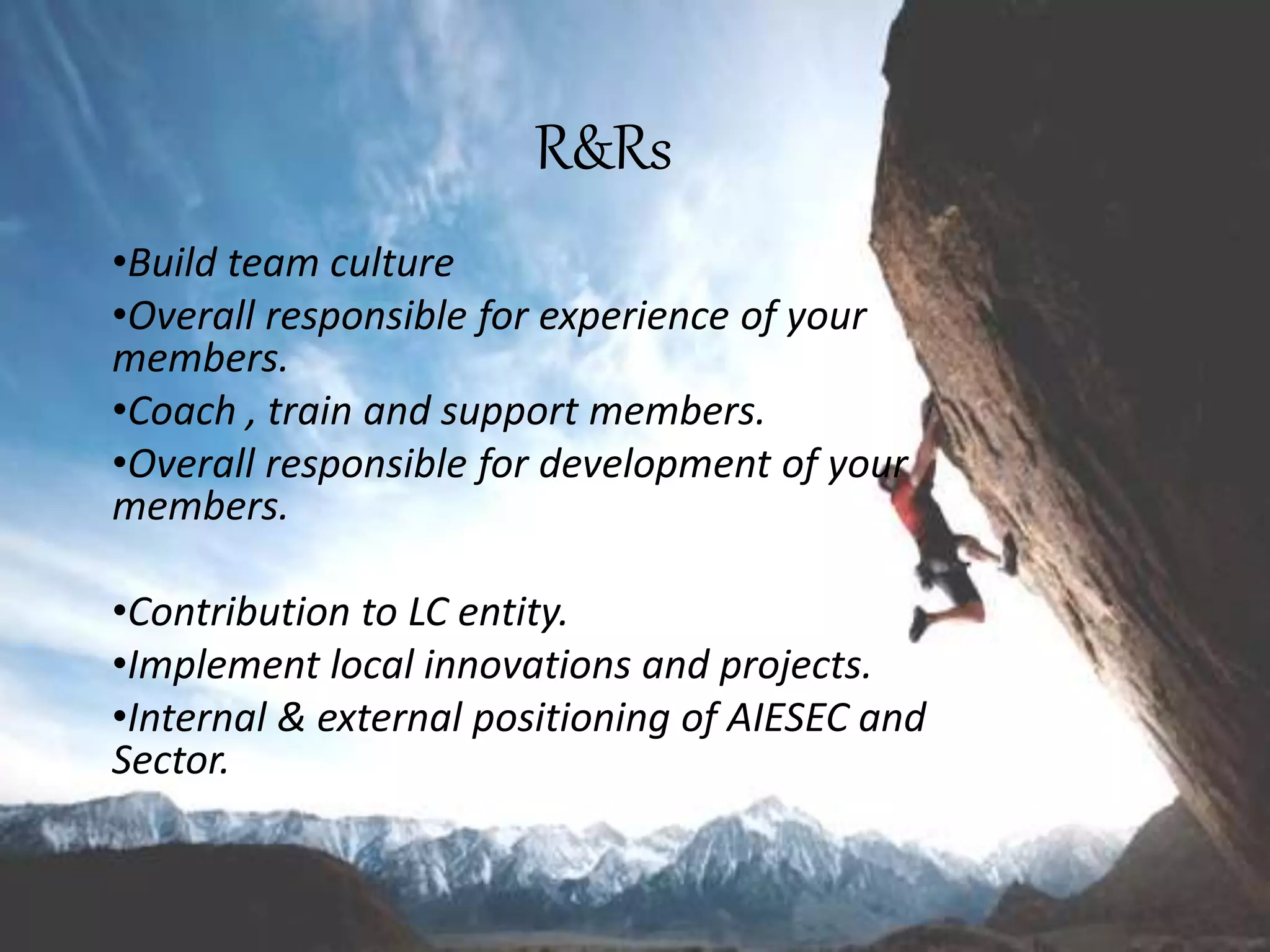 R&Rs

•Build team culture

•Overall responsible for experience of your members.

•Coach , train and support members.

•Overall responsible for development of your members.

•Contribution to LC entity.

•Implement local innovations and projects.

•Internal & external positioning of AIESEC and Sector.